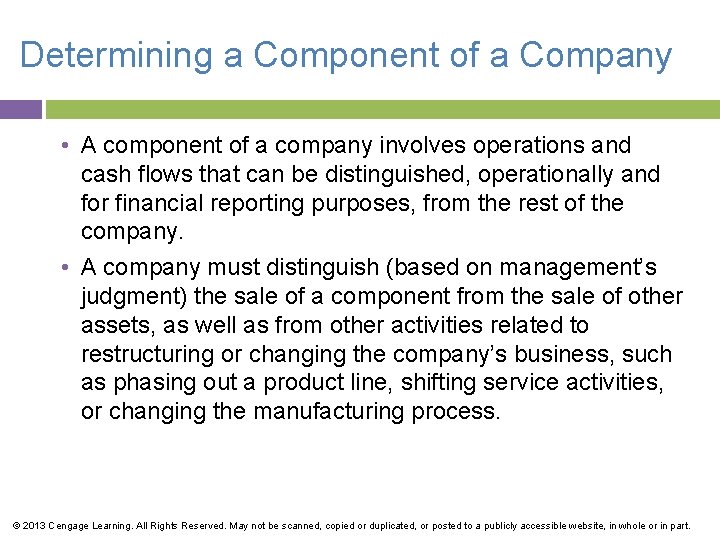 Determining a Component of a Company

• A component of a company involves operations and cash flows that can be distinguished, operationally and for financial reporting purposes, from the rest of the company.

• A company must distinguish (based on management's judgment) the sale of a component from the sale of other assets, as well as from other activities related to restructuring or changing the company's business, such as phasing out a product line, shifting service activities, or changing the manufacturing process.

© 2013 Cengage Learning. All Rights Reserved. May not be scanned, copied or duplicated, or posted to a publicly accessible website, in whole or in part.